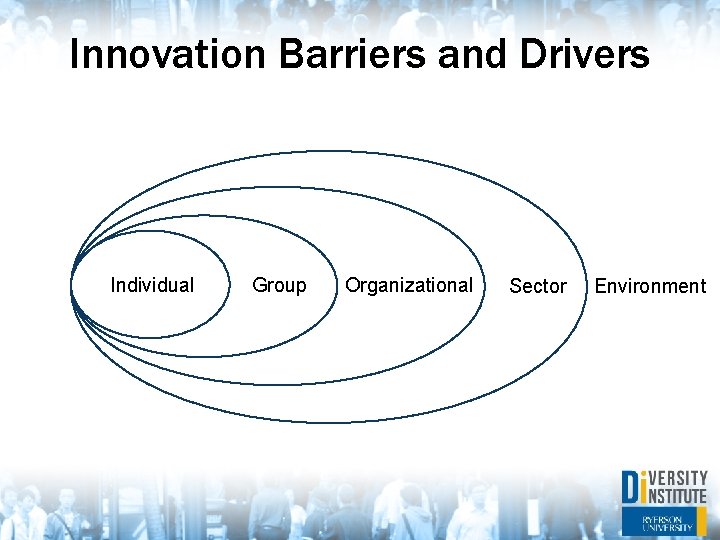 Innovation Barriers and Drivers

Individual

Group

Organizational

Sector

Environment

DiVERSITY INSTITUTE

RYERSON UNIVERSITY